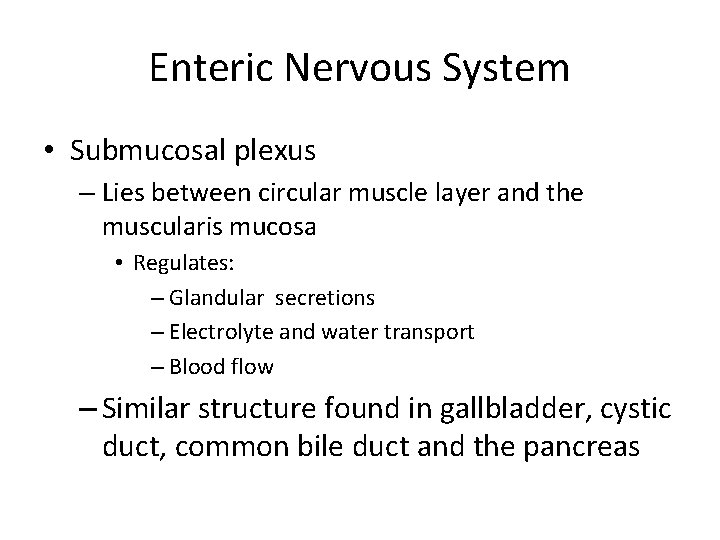 Enteric Nervous System

• Submucosal plexus
 – Lies between circular muscle layer and the muscularis mucosa
  • Regulates:
   – Glandular secretions
   – Electrolyte and water transport
   – Blood flow
 – Similar structure found in gallbladder, cystic duct, common bile duct and the pancreas